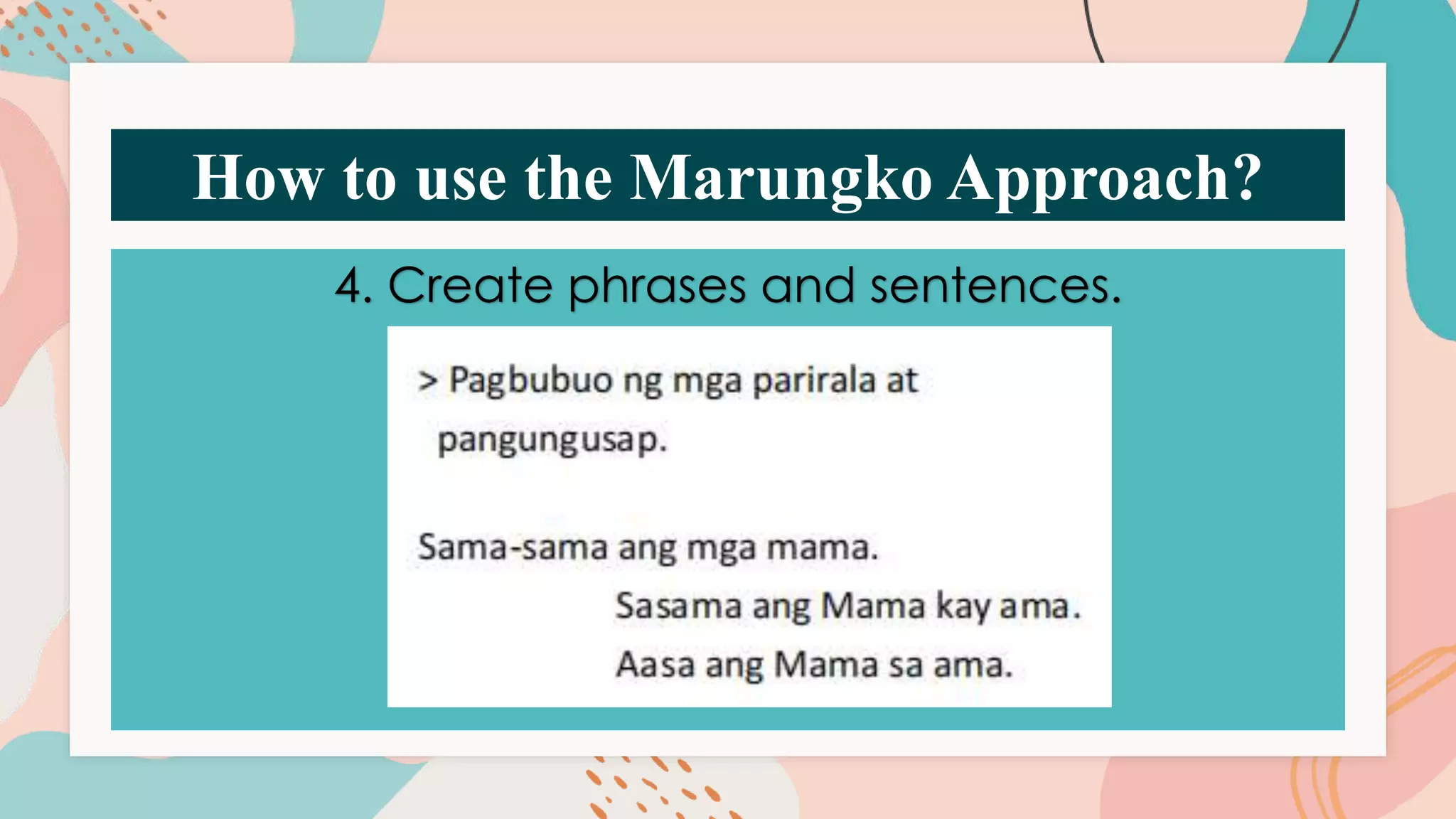 How to use the Marungko Approach?

4. Create phrases and sentences.

> Pagbubuo ng mga parirala at pangungusap.

Sama-sama ang mga mama.

Sasama ang Mama kay ama.

Aasa ang Mama sa ama.